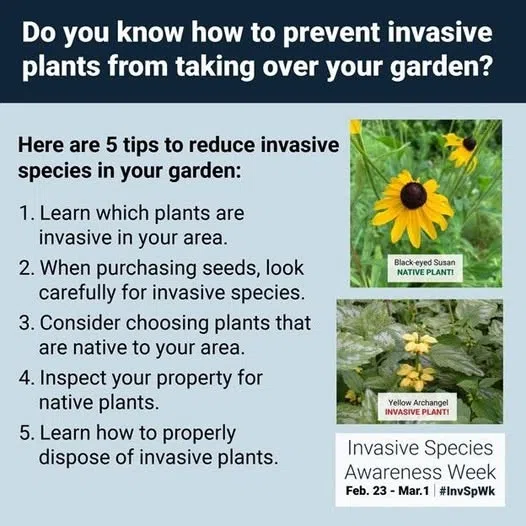 Do you know how to prevent invasive plants from taking over your garden?

Here are 5 tips to reduce invasive species in your garden:

1. Learn which plants are invasive in your area.
2. When purchasing seeds, look carefully for invasive species.
3. Consider choosing plants that are native to your area.
4. Inspect your property for native plants.
5. Learn how to properly dispose of invasive plants.

Black-eyed Susan
NATIVE PLANT!

Yellow Archangel
INVASIVE PLANT!

Invasive Species Awareness Week
Feb. 23 - Mar.1 | #InvSpWk